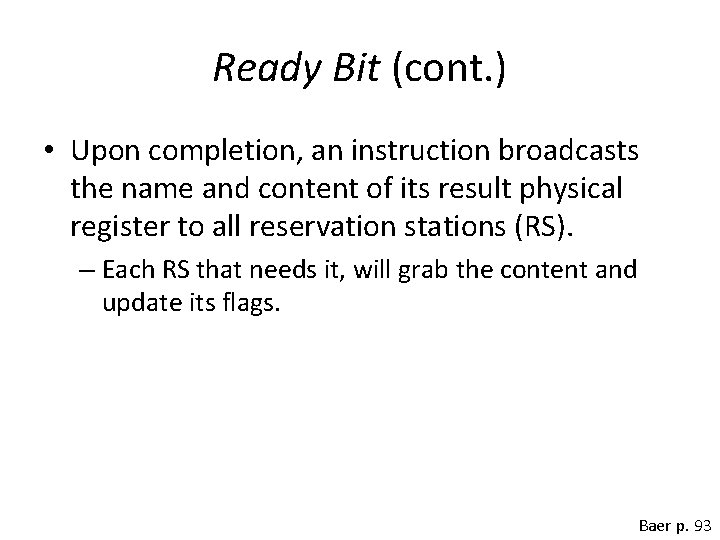 Ready Bit (cont.)

• Upon completion, an instruction broadcasts the name and content of its result physical register to all reservation stations (RS).

– Each RS that needs it, will grab the content and update its flags.

Baer p. 93